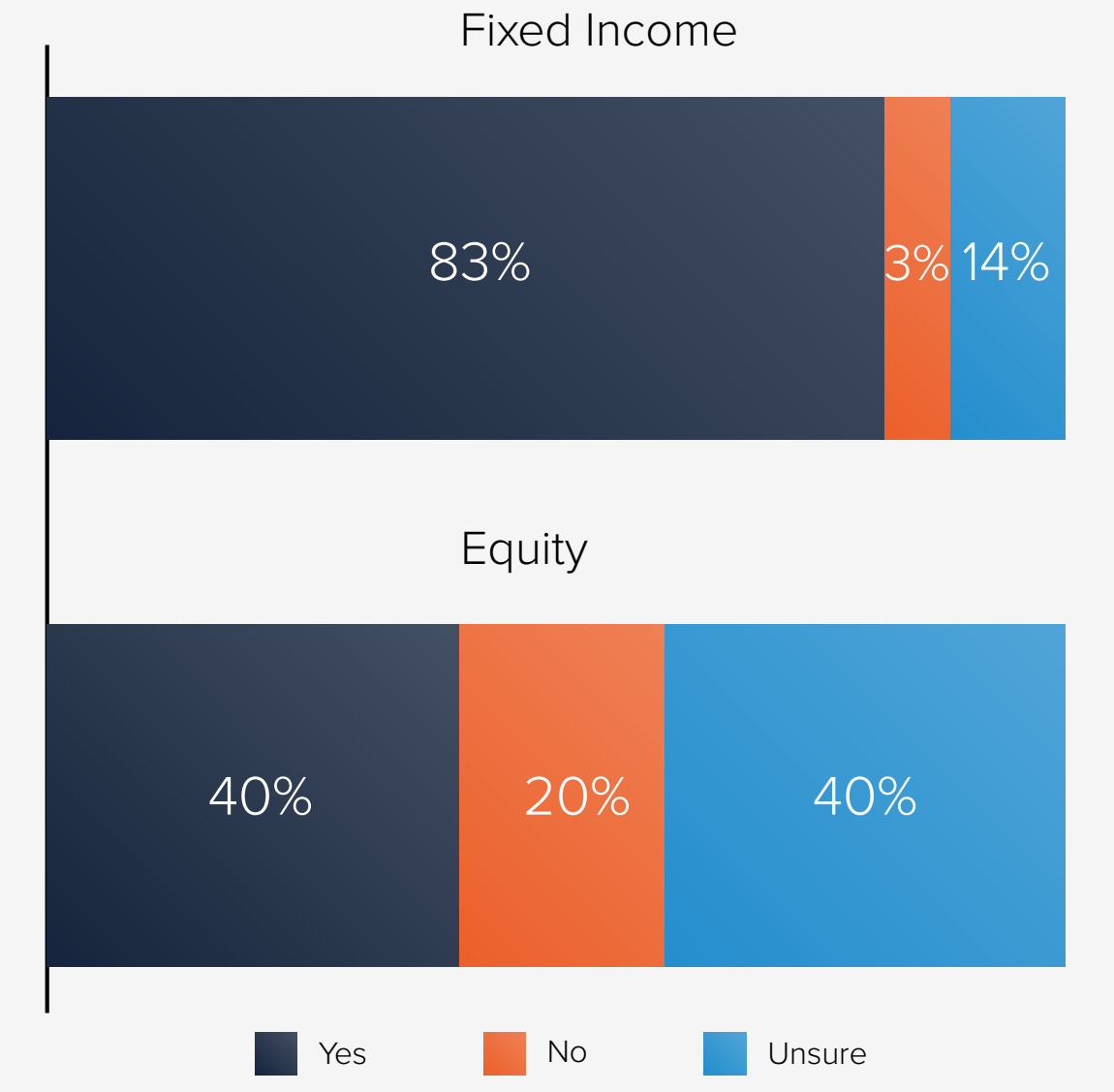 Fixed Income

83%

3%

14%

Equity

40%

20%

40%

Yes

No

Unsure